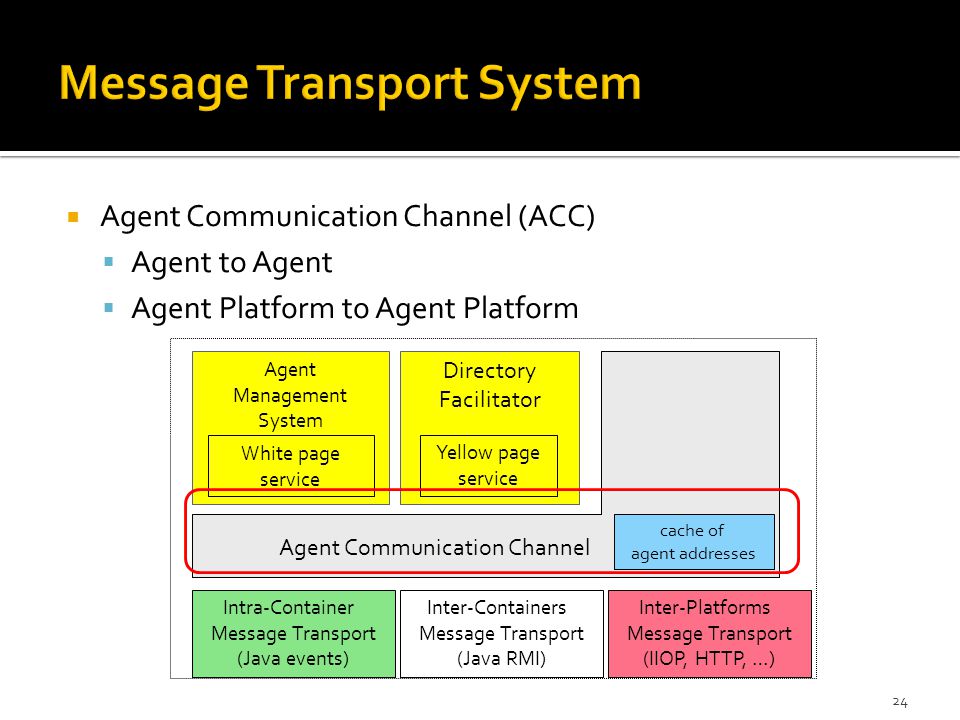 Message Transport System

Agent Communication Channel (ACC)
Agent to Agent
Agent Platform to Agent Platform

Agent Management System

White page service

Directory Facilitator

Yellow page service

Agent Communication Channel

cache of agent addresses

Intra-Container Message Transport (Java events)

Inter-Containers Message Transport (Java RMI)

Inter-Platforms Message Transport (IIOP, HTTP, ...)

24